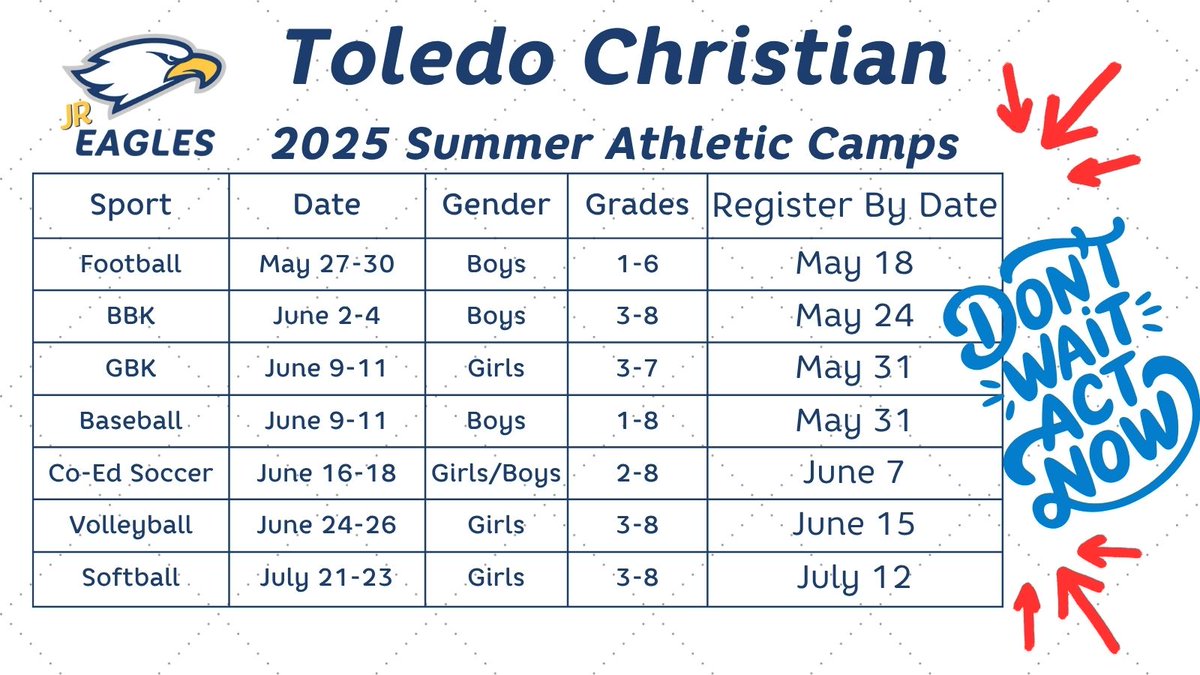 JR EAGLES

Toledo Christian

2025 Summer Athletic Camps

| Sport | Date | Gender | Grades | Register By Date |
|---|---|---|---|---|
| Football | May 27-30 | Boys | 1-6 | May 18 |
| BBK | June 2-4 | Boys | 3-8 | May 24 |
| GBK | June 9-11 | Girls | 3-7 | May 31 |
| Baseball | June 9-11 | Boys | 1-8 | May 31 |
| Co-Ed Soccer | June 16-18 | Girls/Boys | 2-8 | June 7 |
| Volleyball | June 24-26 | Girls | 3-8 | June 15 |
| Softball | July 21-23 | Girls | 3-8 | July 12 |

DON'T WAIT ACT NOW